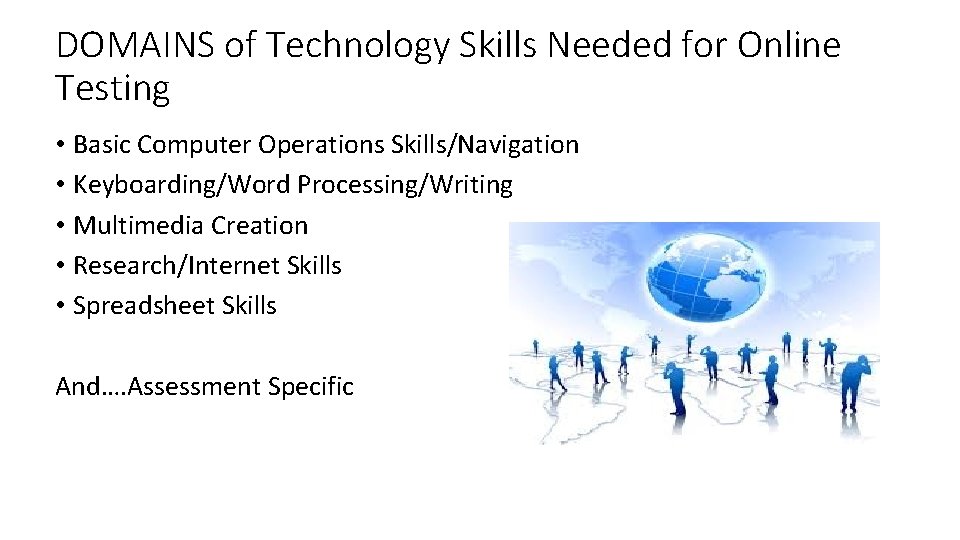 DOMAINS of Technology Skills Needed for Online Testing

• Basic Computer Operations Skills/Navigation
• Keyboarding/Word Processing/Writing
• Multimedia Creation
• Research/Internet Skills
• Spreadsheet Skills

And….Assessment Specific